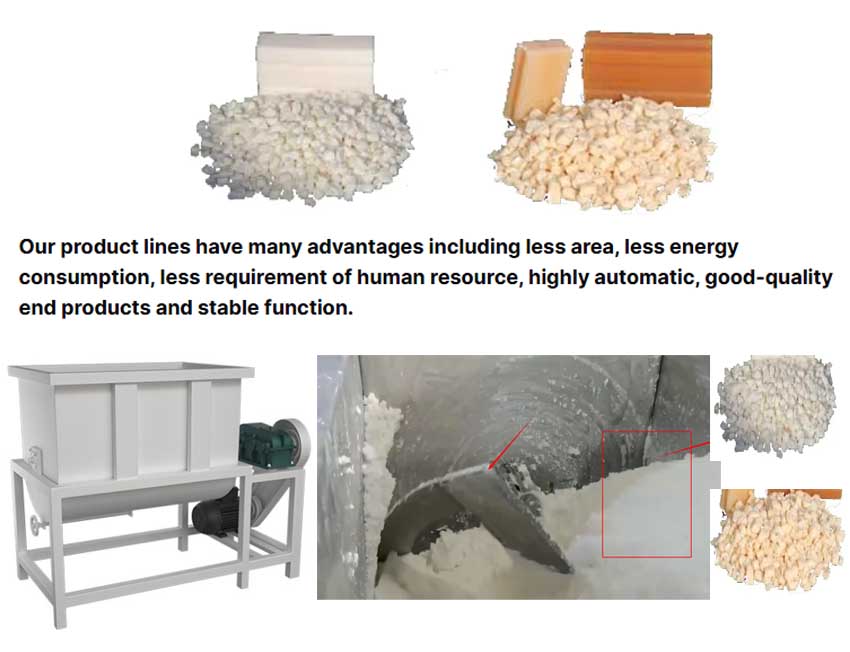 Our product lines have many advantages including less area, less energy consumption, less requirement of human resource, highly automatic, good-quality end products and stable function.